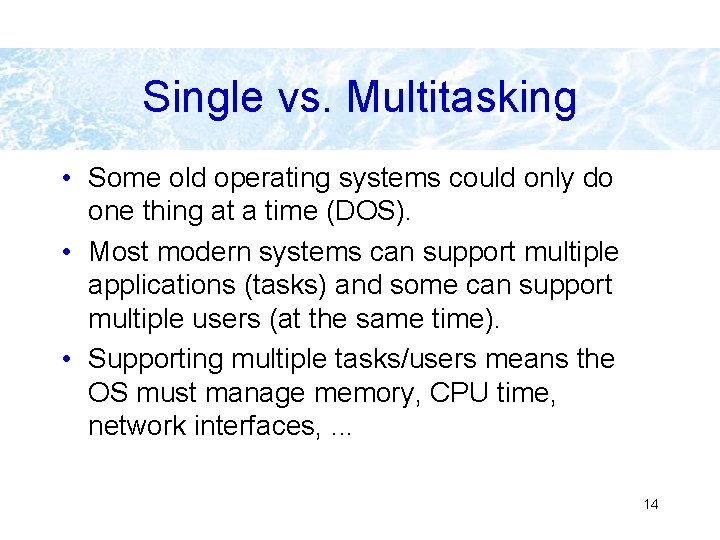 Single vs. Multitasking

• Some old operating systems could only do one thing at a time (DOS).

• Most modern systems can support multiple applications (tasks) and some can support multiple users (at the same time).

• Supporting multiple tasks/users means the OS must manage memory, CPU time, network interfaces, ...

14